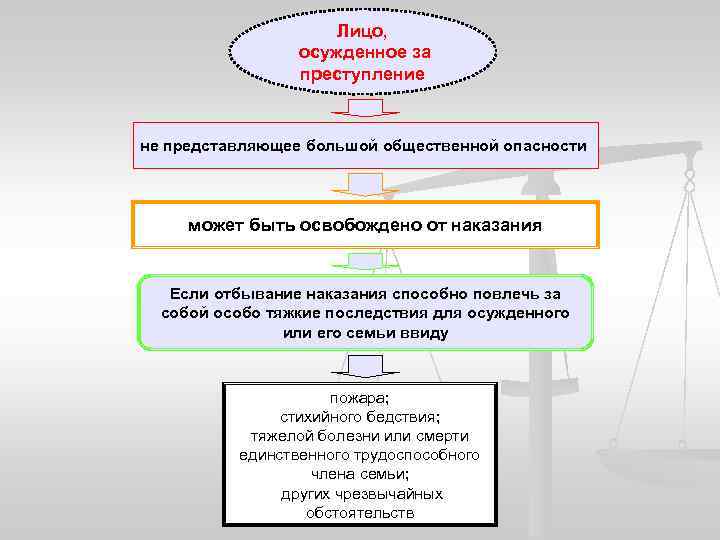 Лицо, осужденное за преступление

не представляющее большой общественной опасности

может быть освобождено от наказания

Если отбывание наказания способно повлечь за собой особо тяжкие последствия для осужденного или его семьи ввиду

пожара;
стихийного бедствия;
тяжелой болезни или смерти единственного трудоспособного члена семьи;
других чрезвычайных обстоятельств